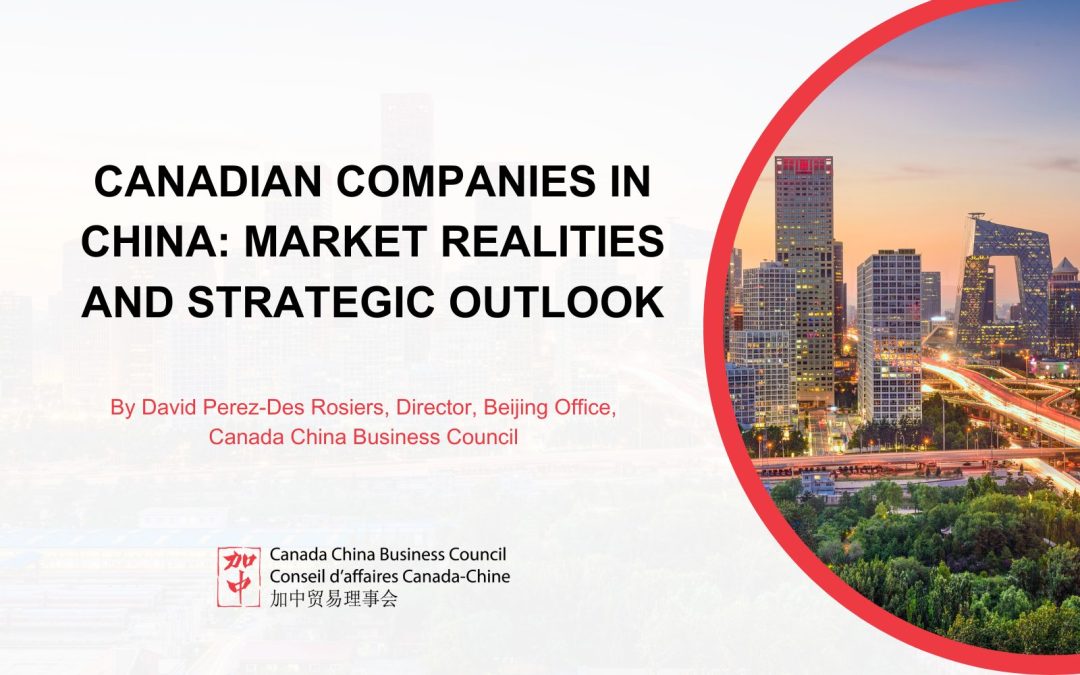 CANADIAN COMPANIES IN CHINA: MARKET REALITIES AND STRATEGIC OUTLOOK

By David Perez-Des Rosiers, Director, Beijing Office, Canada China Business Council

加中

Canada China Business Council
Conseil d'affaires Canada-Chine
加中贸易理事会